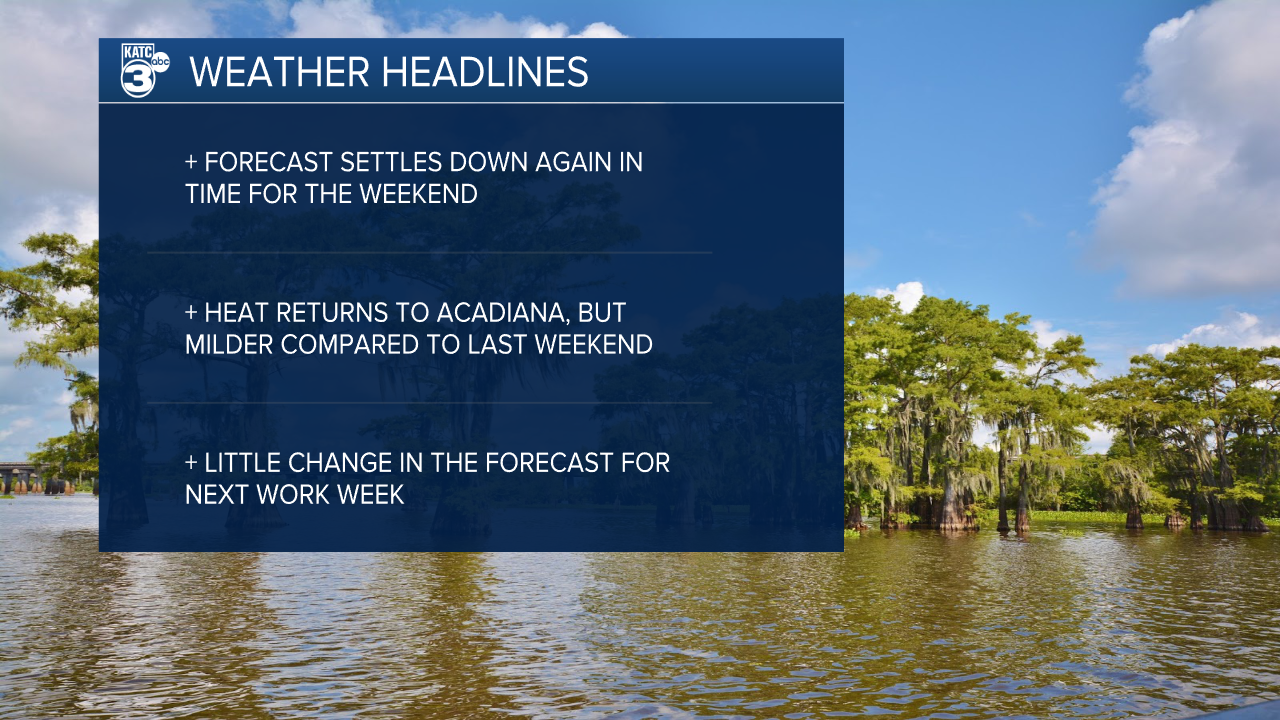 KATC 3 abc

WEATHER HEADLINES

+ FORECAST SETTLES DOWN AGAIN IN TIME FOR THE WEEKEND

+ HEAT RETURNS TO ACADIANA, BUT MILDER COMPARED TO LAST WEEKEND

+ LITTLE CHANGE IN THE FORECAST FOR NEXT WORK WEEK